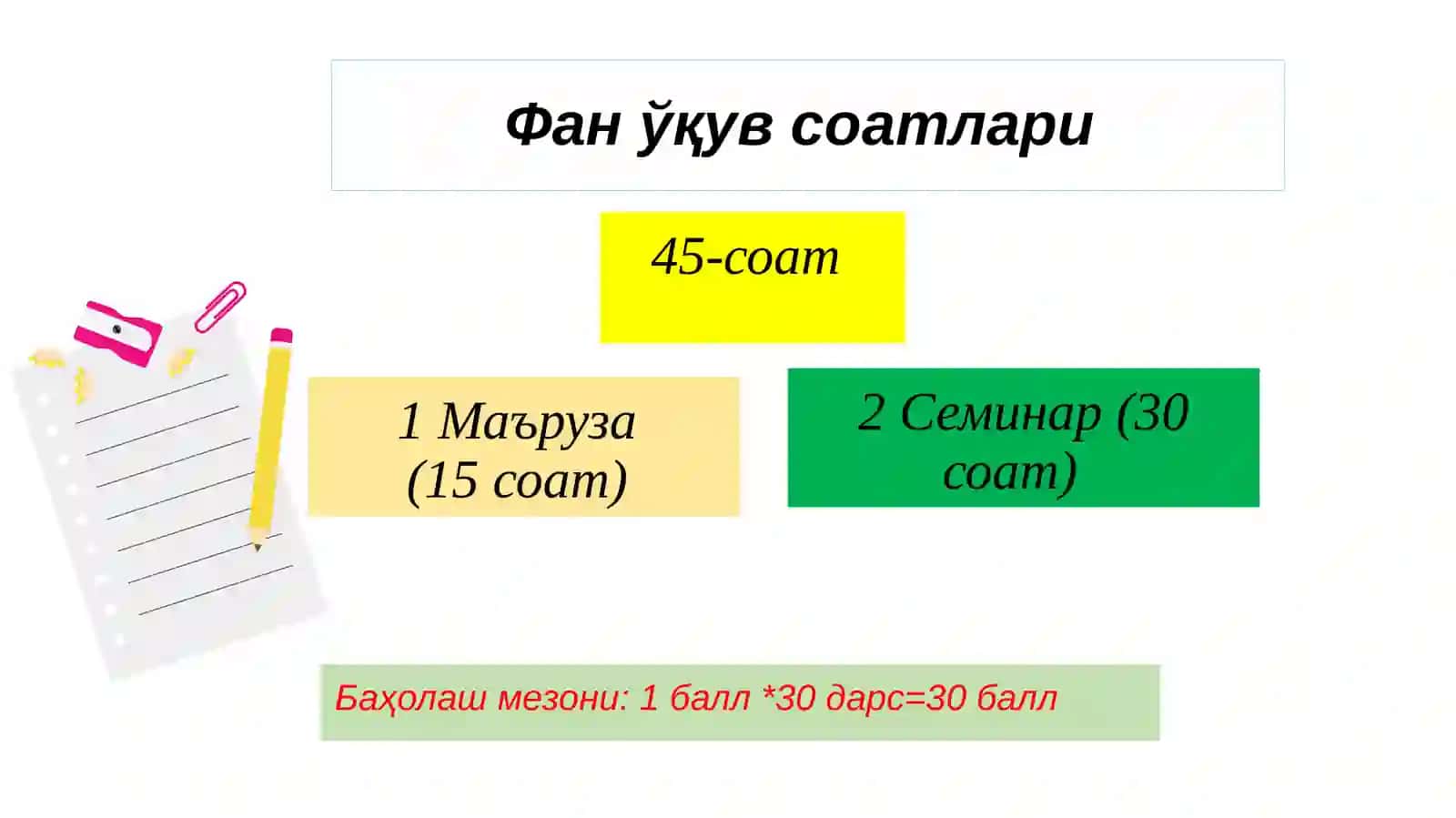 Фан ўқув соатлари

45-соат

1 Маъруза (15 соат)

2 Семинар (30 соат)

Баҳолаш мезони: 1 балл *30 дарс=30 балл